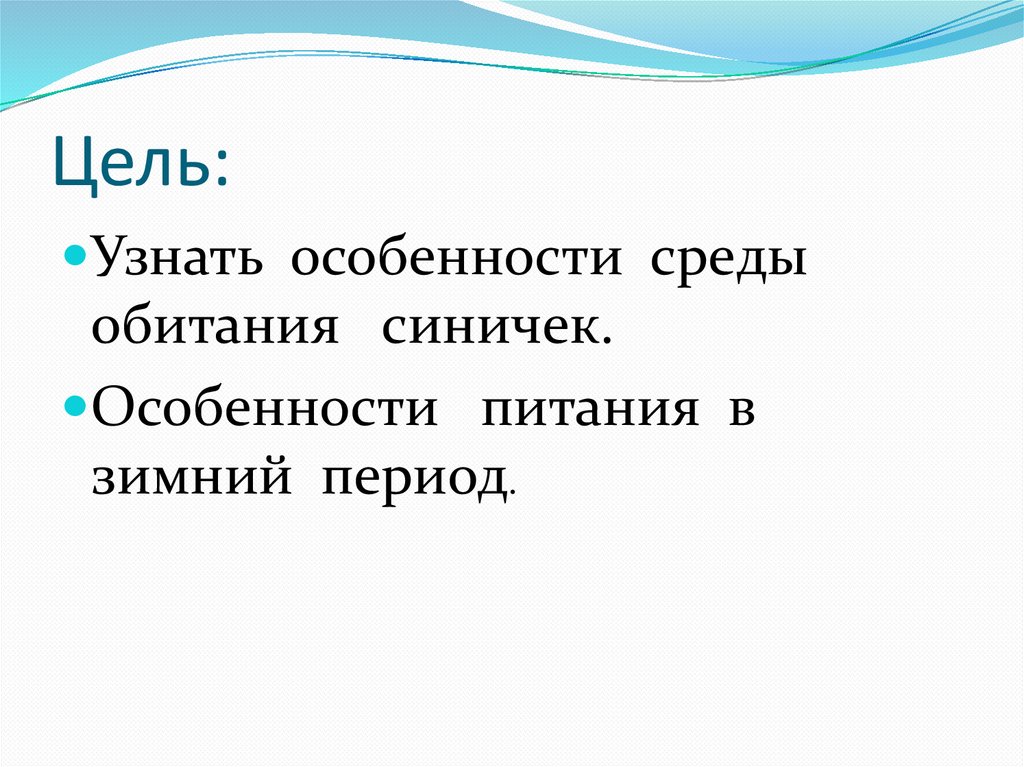 Цель:

Узнать особенности среды обитания синичек.

Особенности питания в зимний период.